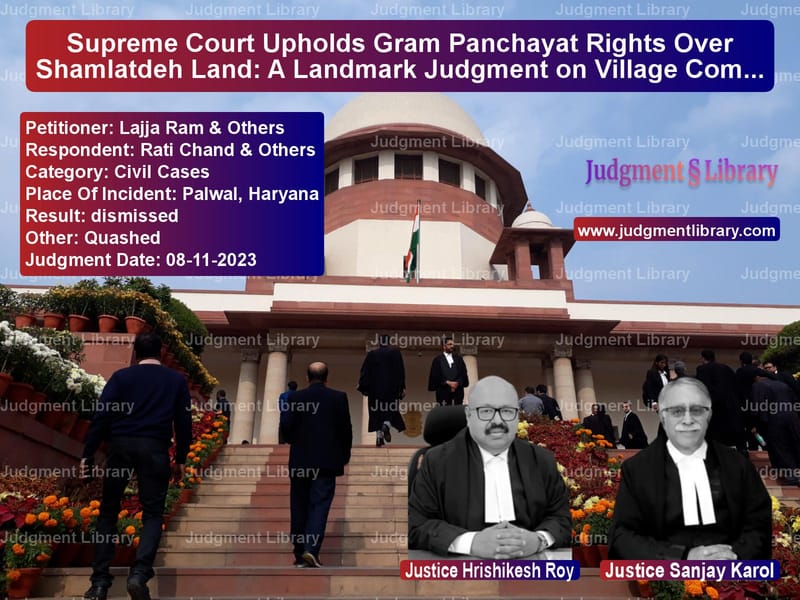 Supreme Court Upholds Gram Panchayat Rights Over Shamlatdeh Land: A Landmark Judgment on Village Com...

Petitioner: Lajja Ram & Others
Respondent: Rati Chand & Others
Category: Civil Cases
Place Of Incident: Palwal, Haryana
Result: dismissed
Other: Quashed
Judgment Date: 08-11-2023

Judgment § Library

www.judgmentlibrary.com

Justice Hrishikesh Roy

Justice Sanjay Karol

Judgment Library